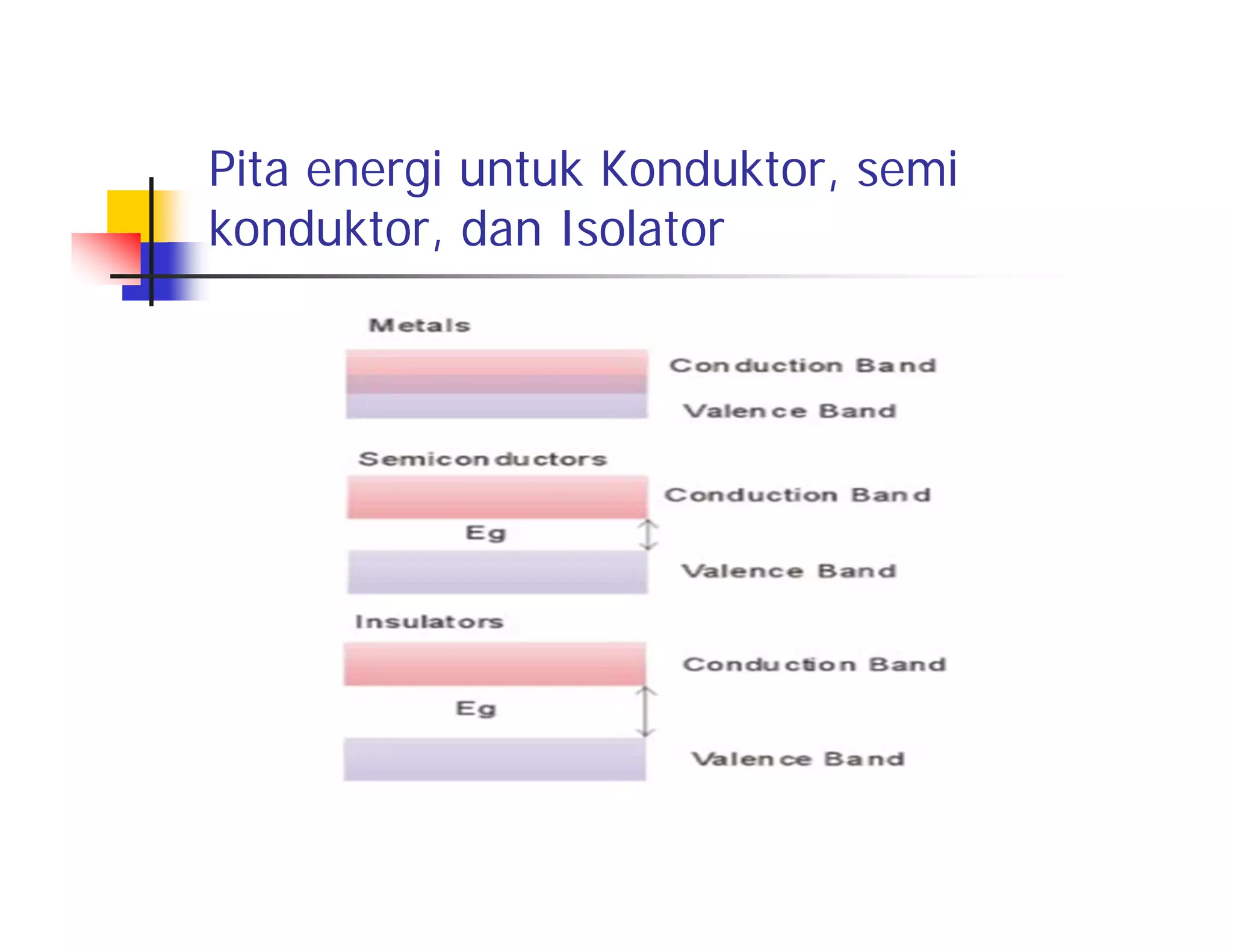 Pita energi untuk Konduktor, semi konduktor, dan Isolator

Metals

Conduction Band

Valence Band

Semiconductors

Conduction Band

Eg

Valence Band

Insulators

Conduction Band

Eg

Valence Band